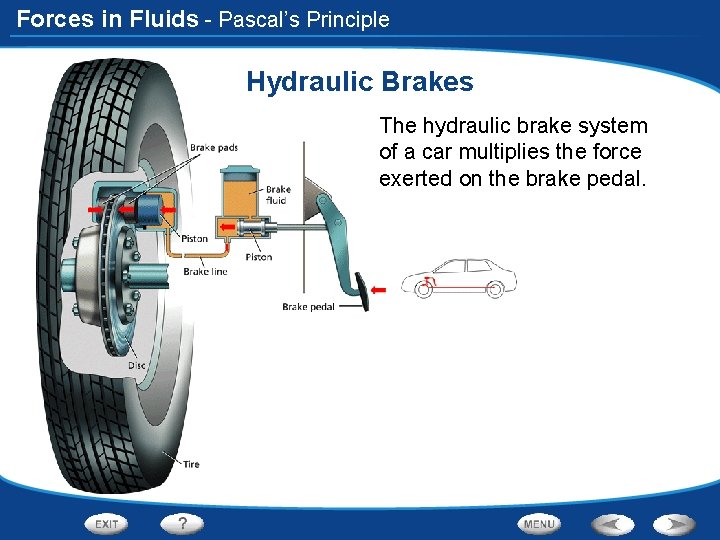 Forces in Fluids - Pascal's Principle

Hydraulic Brakes

The hydraulic brake system of a car multiplies the force exerted on the brake pedal.

Brake pads

Brake fluid

Piston

Piston

Brake line

Brake pedal

Disc

Tire

EXIT

?

MENU